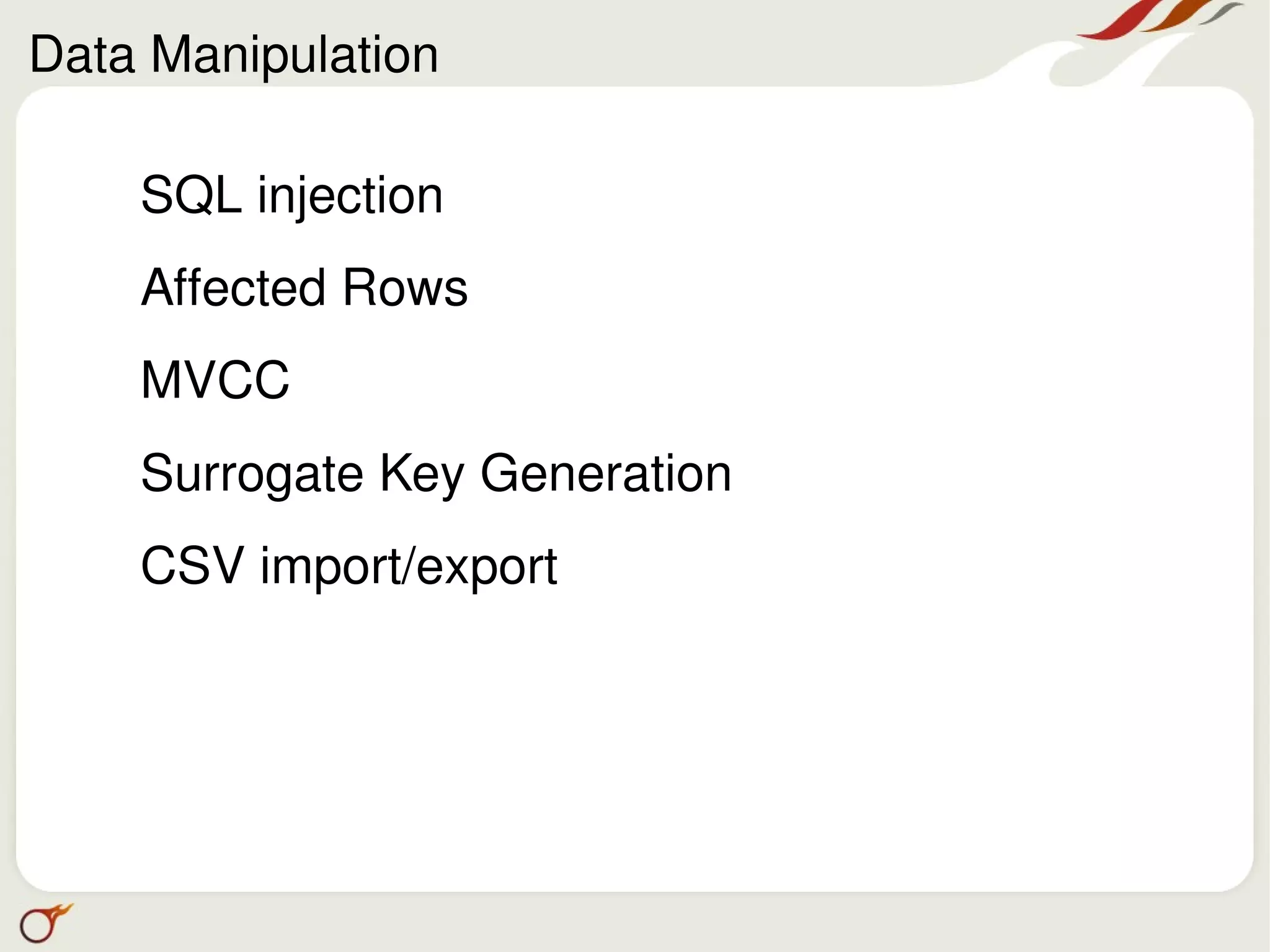 Data Manipulation

SQL injection

Affected Rows

MVCC

Surrogate Key Generation

CSV import/export